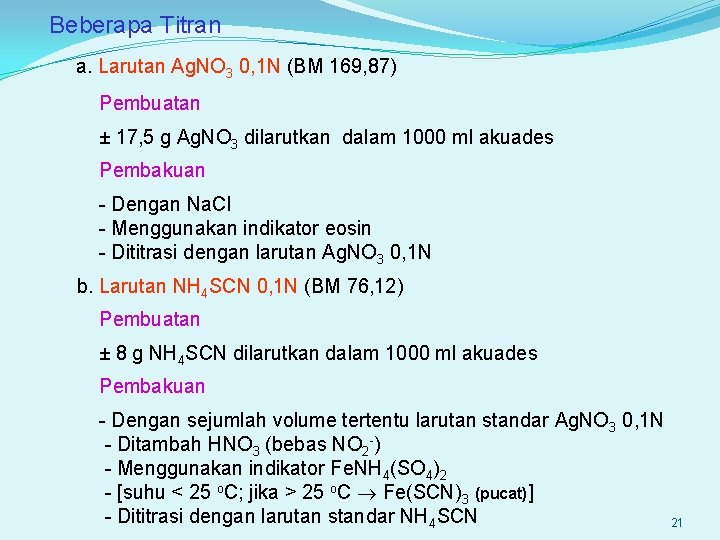 Beberapa Titran

a. Larutan $AgNO_3$ 0,1N (BM 169,87)

Pembuatan

± 17,5 g $AgNO_3$ dilarutkan dalam 1000 ml akuades

Pembakuan

- Dengan NaCl
- Menggunakan indikator eosin
- Dititrasi dengan larutan $AgNO_3$ 0,1N

b. Larutan $NH_4SCN$ 0,1N (BM 76,12)

Pembuatan

± 8 g $NH_4SCN$ dilarutkan dalam 1000 ml akuades

Pembakuan

- Dengan sejumlah volume tertentu larutan standar $AgNO_3$ 0,1N
- Ditambah $HNO_3$ (bebas $NO_2^-$)
- Menggunakan indikator $FeNH_4(SO_4)_2$
- [suhu < 25 $^oC$; jika > 25 $^oC$ $\rightarrow$ $Fe(SCN)_3$ (pucat)]
- Dititrasi dengan larutan standar $NH_4SCN$

21